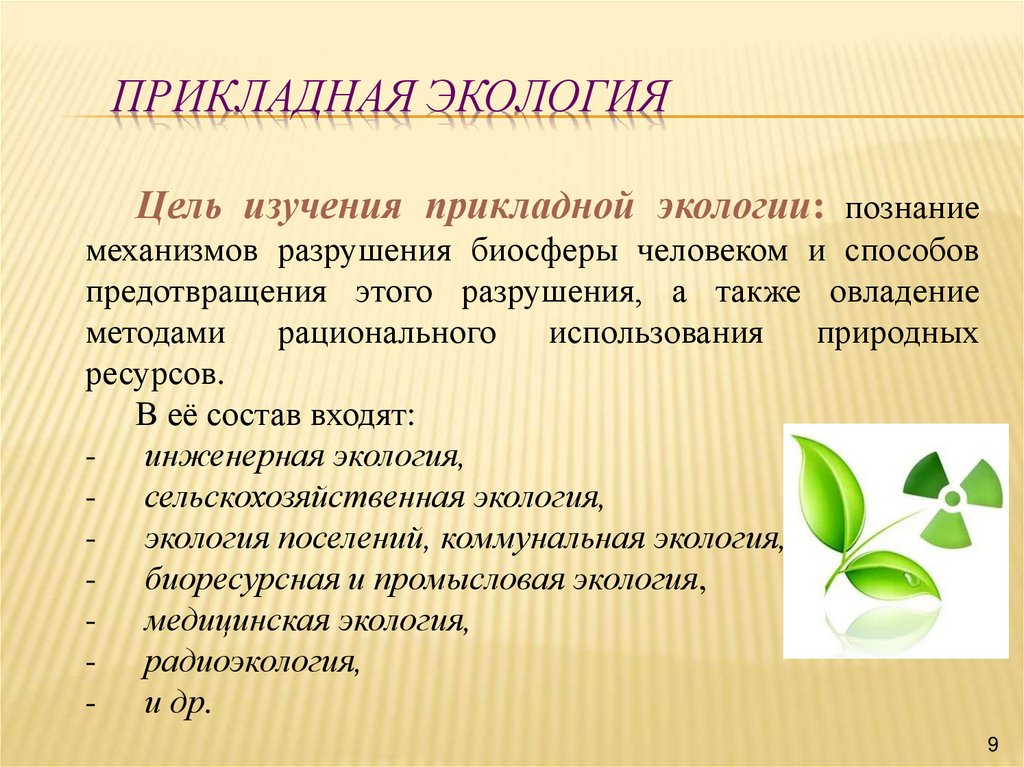 ПРИКЛАДНАЯ ЭКОЛОГИЯ

Цель изучения прикладной экологии: познание механизмов разрушения биосферы человеком и способов предотвращения этого разрушения, а также овладение методами рационального использования природных ресурсов.

В её состав входят:
- инженерная экология,
- сельскохозяйственная экология,
- экология поселений, коммунальная экология,
- биоресурсная и промысловая экология,
- медицинская экология,
- радиоэкология,
- и др.

9